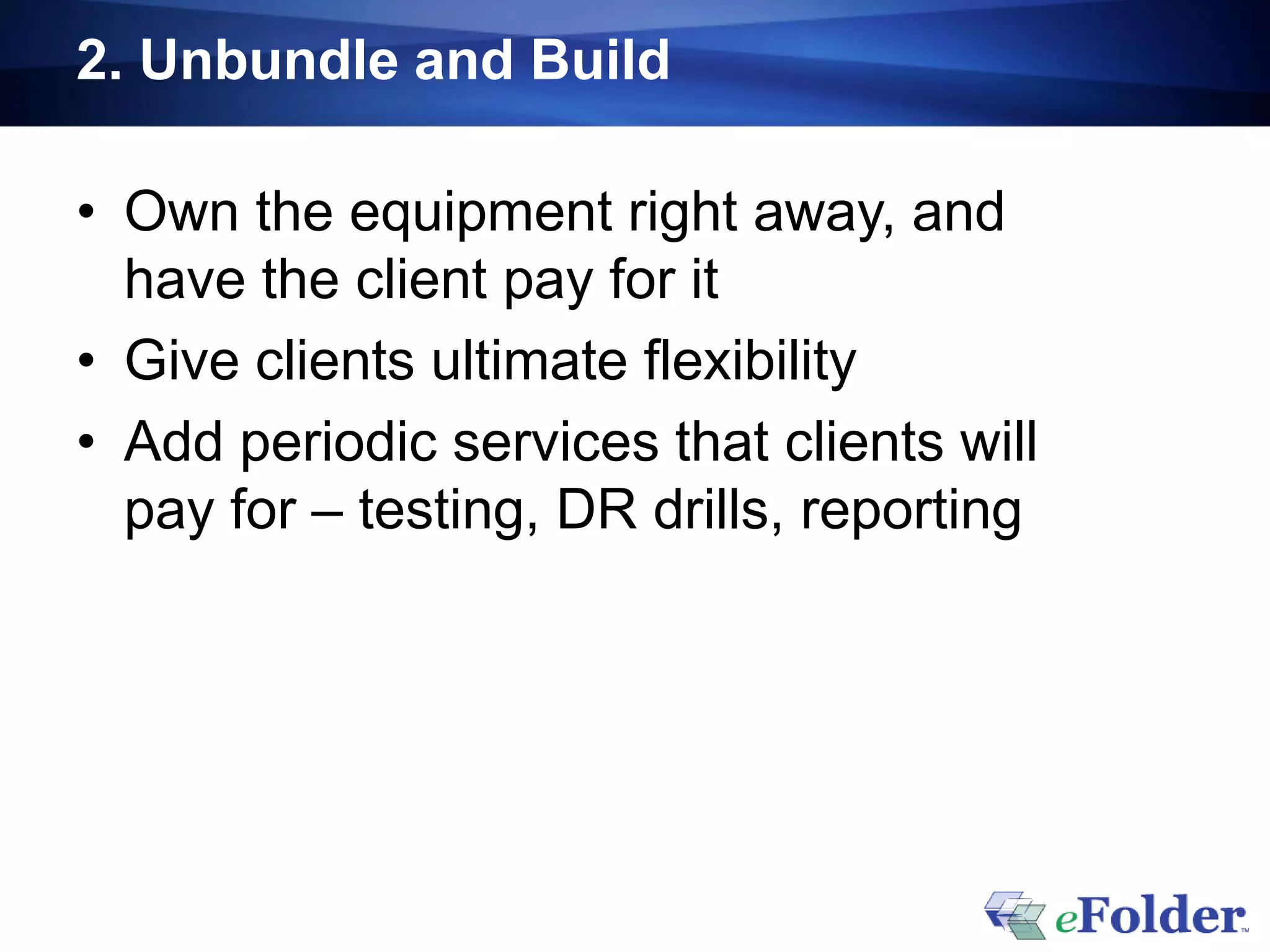 2. Unbundle and Build

• Own the equipment right away, and have the client pay for it
• Give clients ultimate flexibility
• Add periodic services that clients will pay for – testing, DR drills, reporting

eFolder™